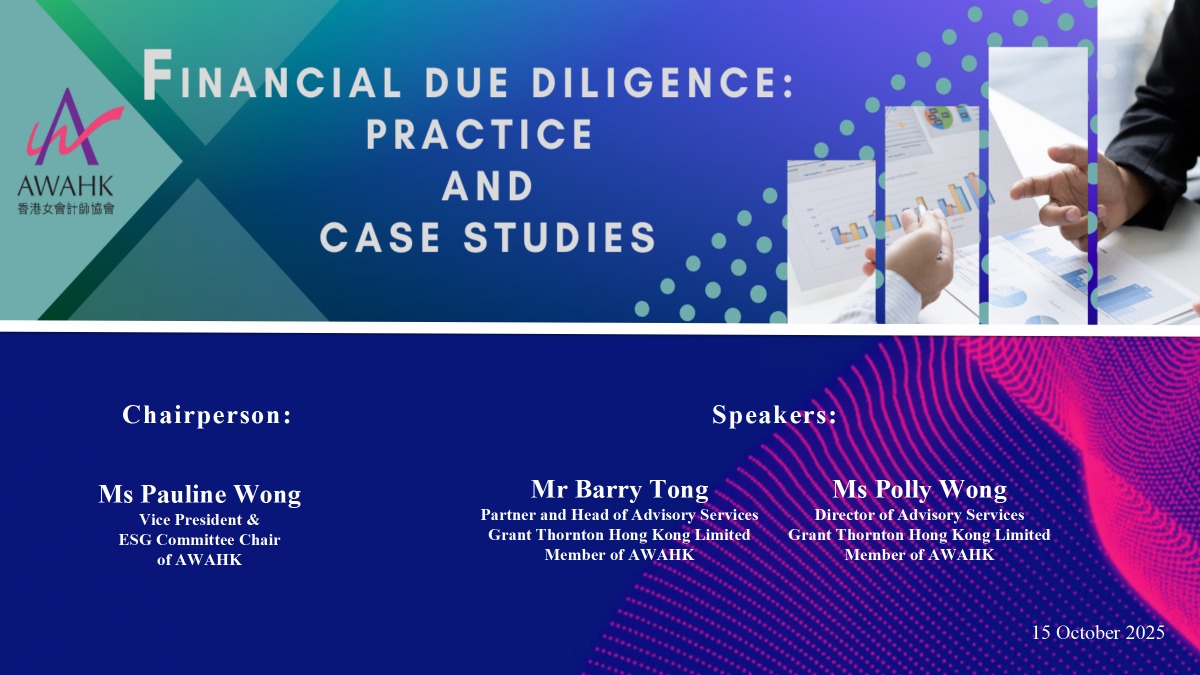 AWAHK
香港女會計師協會

FINANCIAL DUE DILIGENCE: PRACTICE AND CASE STUDIES

Chairperson:

Ms Pauline Wong
Vice President &
ESG Committee Chair
of AWAHK

Speakers:

Mr Barry Tong
Partner and Head of Advisory Services
Grant Thornton Hong Kong Limited
Member of AWAHK

Ms Polly Wong
Director of Advisory Services
Grant Thornton Hong Kong Limited
Member of AWAHK

15 October 2025